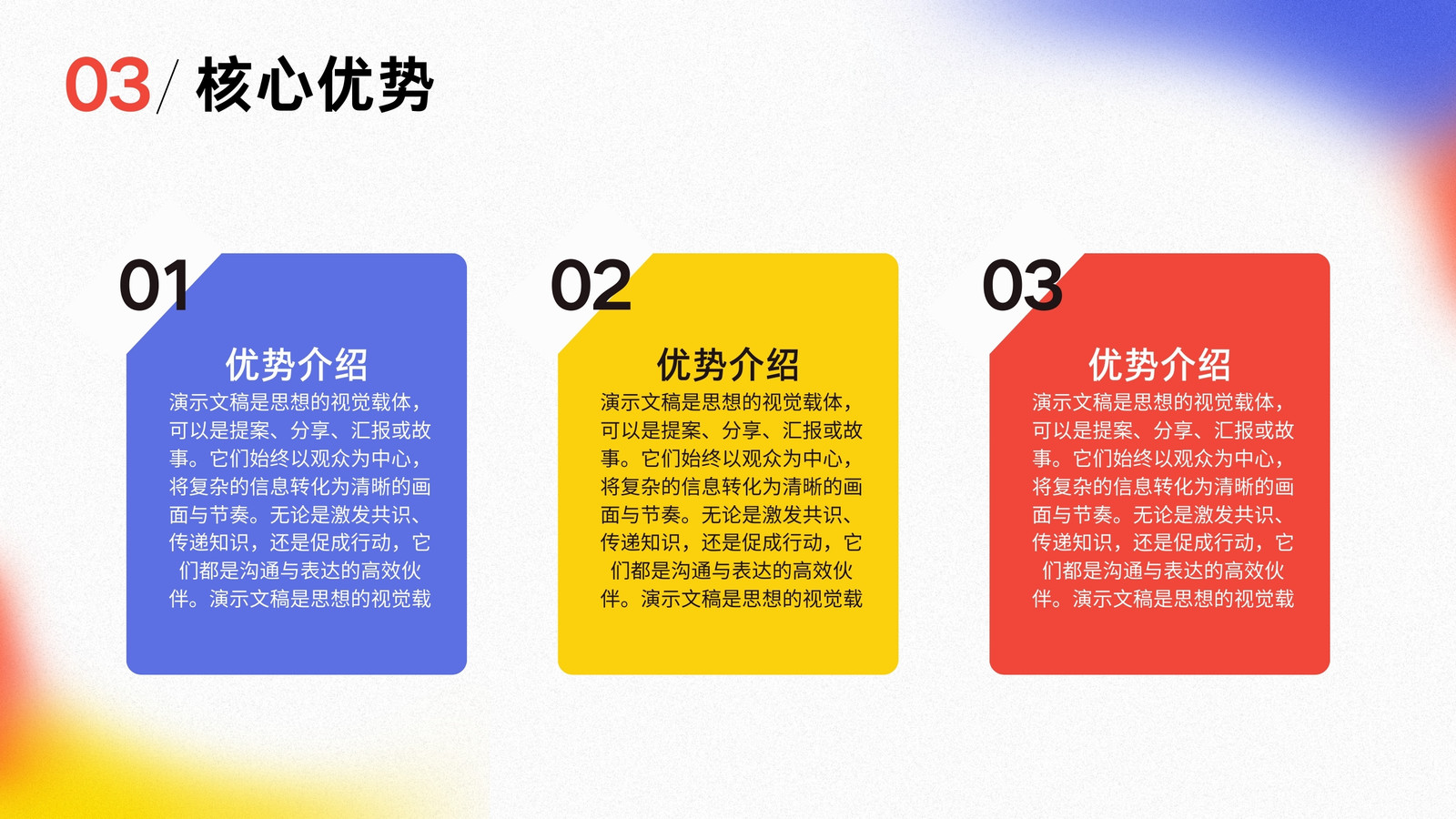 03/ 核心优势

01

优势介绍

演示文稿是思想的视觉载体，可以是提案、分享、汇报或故事。它们始终以观众为中心，将复杂的信息转化为清晰的画面与节奏。无论是激发共识、传递知识，还是促成行动，它们都是沟通与表达的高效伙伴。演示文稿是思想的视觉载

02

优势介绍

演示文稿是思想的视觉载体，可以是提案、分享、汇报或故事。它们始终以观众为中心，将复杂的信息转化为清晰的画面与节奏。无论是激发共识、传递知识，还是促成行动，它们都是沟通与表达的高效伙伴。演示文稿是思想的视觉载

03

优势介绍

演示文稿是思想的视觉载体，可以是提案、分享、汇报或故事。它们始终以观众为中心，将复杂的信息转化为清晰的画面与节奏。无论是激发共识、传递知识，还是促成行动，它们都是沟通与表达的高效伙伴。演示文稿是思想的视觉载